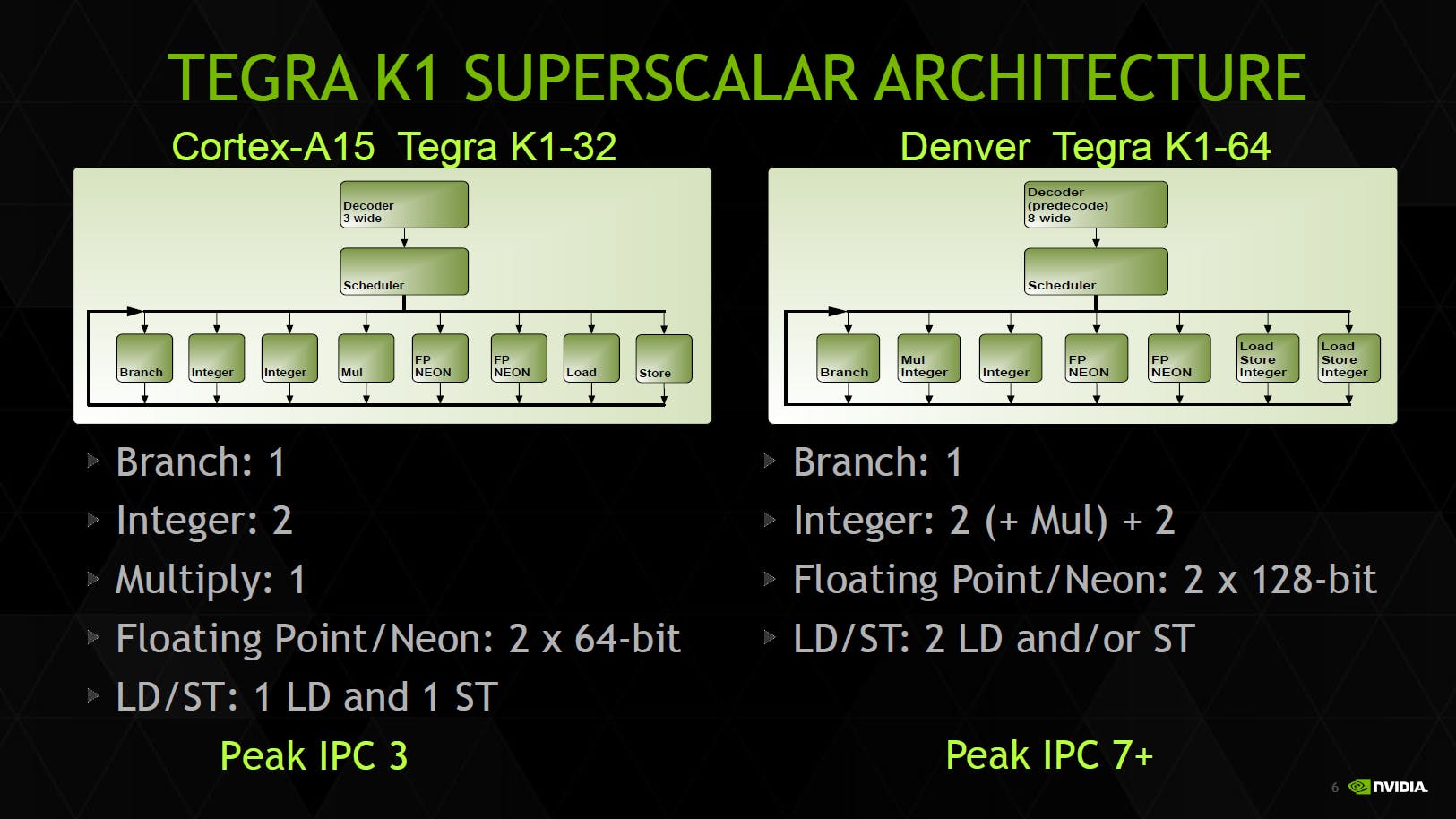 TEGRA K1 SUPERSCALAR ARCHITECTURE

Cortex-A15 Tegra K1-32

Decoder 3 wide

Scheduler

Branch

Integer

Integer

Mul

FP NEON

FP NEON

Load

Store

Branch: 1

Integer: 2

Multiply: 1

Floating Point/Neon: 2 x 64-bit

LD/ST: 1 LD and 1 ST

Peak IPC 3

Denver Tegra K1-64

Decoder (predecode) 8 wide

Scheduler

Branch

Mul Integer

Integer

FP NEON

FP NEON

Load Store Integer

Load Store Integer

Branch: 1

Integer: 2 (+ Mul) + 2

Floating Point/Neon: 2 x 128-bit

LD/ST: 2 LD and/or ST

Peak IPC 7+

6 NVIDIA.